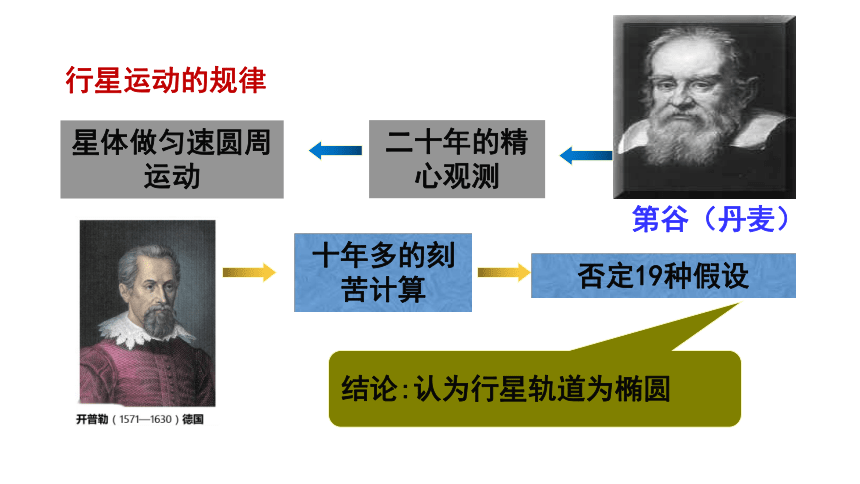 行星运动的规律

星体做匀速圆周运动

二十年的精心观测

第谷（丹麦）

十年多的刻苦计算

否定19种假设

结论:认为行星轨道为椭圆

开普勒（1571—1630）德国